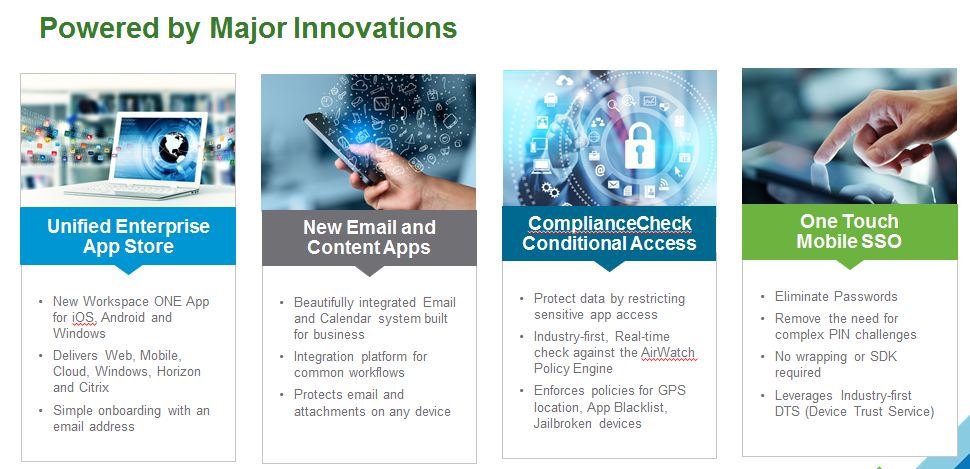 Powered by Major Innovations

Unified Enterprise App Store

- New Workspace ONE App for iOS, Android and Windows
- Delivers Web, Mobile, Cloud, Windows, Horizon and Citrix
- Simple onboarding with an email address

New Email and Content Apps

- Beautifully integrated Email and Calendar system built for business
- Integration platform for common workflows
- Protects email and attachments on any device

ComplianceCheck Conditional Access

- Protect data by restricting sensitive app access
- Industry-first, Real-time check against the AirWatch Policy Engine
- Enforces policies for GPS location, App Blacklist, Jailbroken devices

One Touch Mobile SSO

- Eliminate Passwords
- Remove the need for complex PIN challenges
- No wrapping or SDK required
- Leverages Industry-first DTS (Device Trust Service)